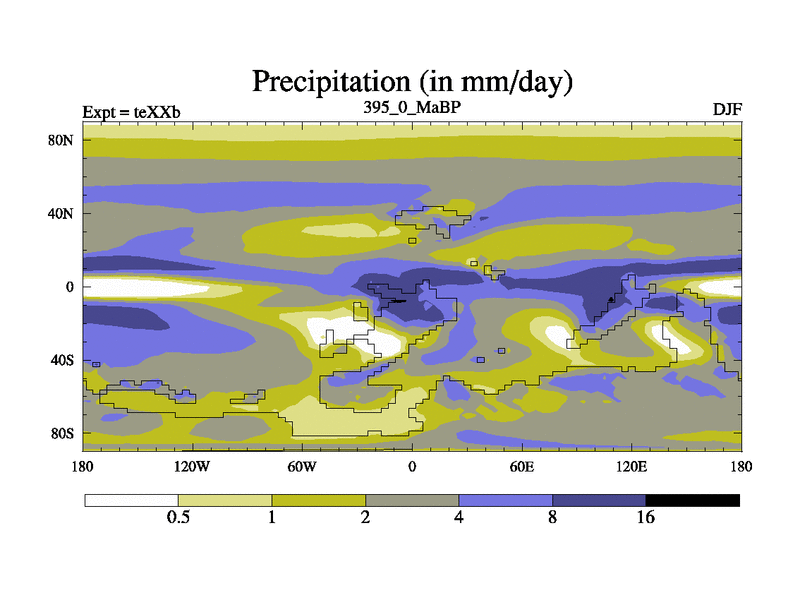 Precipitation (in mm/day)

Expt = teXXb
395_0_MaBP
DJF

80N
40N
0
40S
80S

180
120W
60W
0
60E
120E
180

0.5
1
2
4
8
16